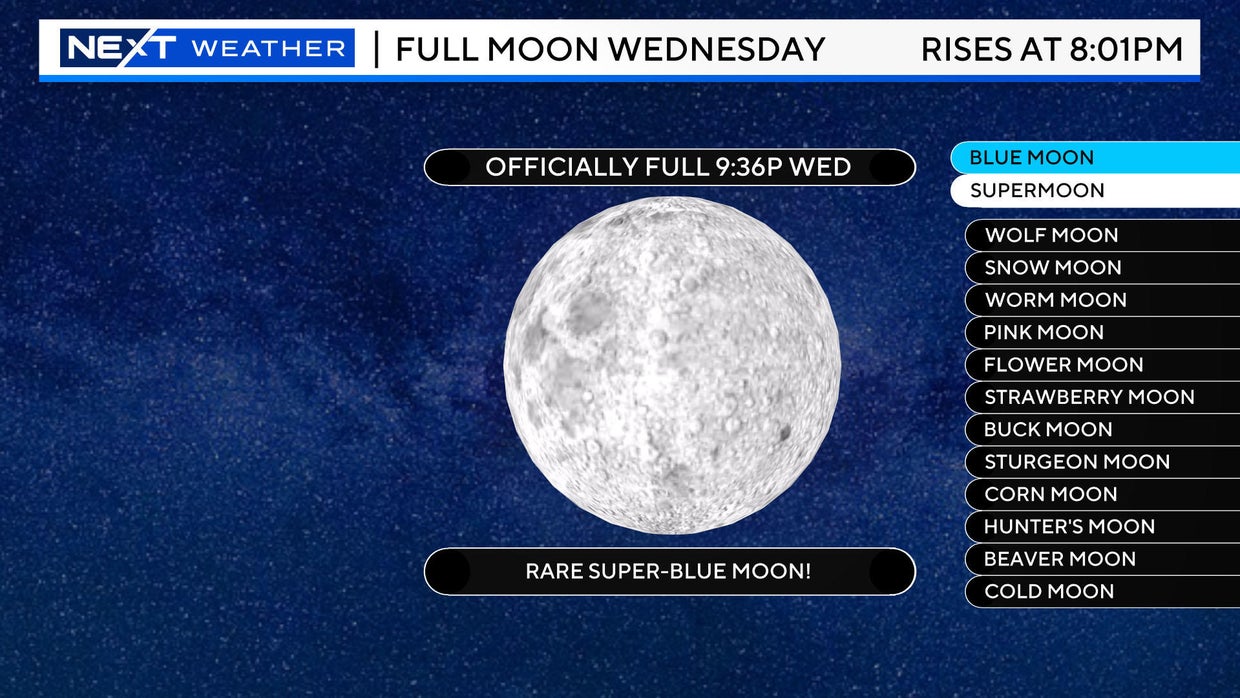 NEXT WEATHER | FULL MOON WEDNESDAY RISES AT 8:01PM

OFFICIALLY FULL 9:36P WED

RARE SUPER-BLUE MOON!

BLUE MOON
SUPERMOON

WOLF MOON
SNOW MOON
WORM MOON
PINK MOON
FLOWER MOON
STRAWBERRY MOON
BUCK MOON
STURGEON MOON
CORN MOON
HUNTER'S MOON
BEAVER MOON
COLD MOON